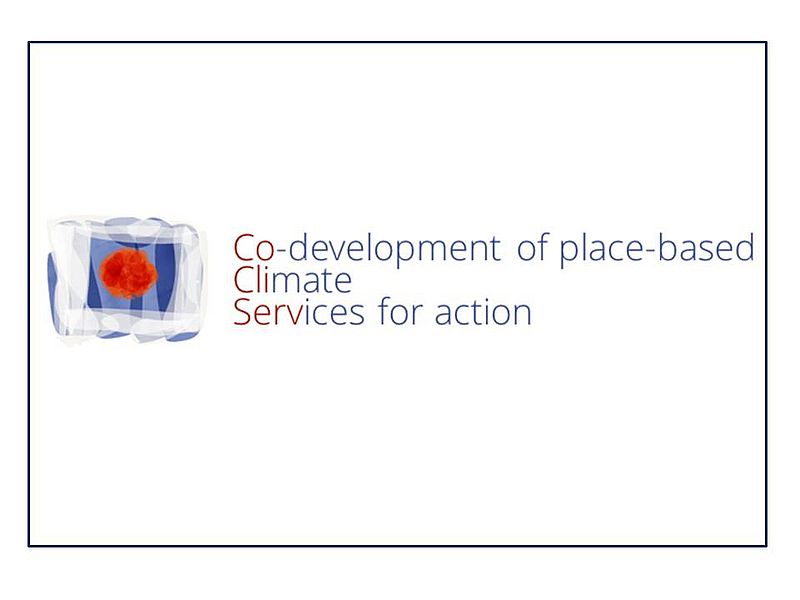 Co-development of place-based
Climate
Services for action